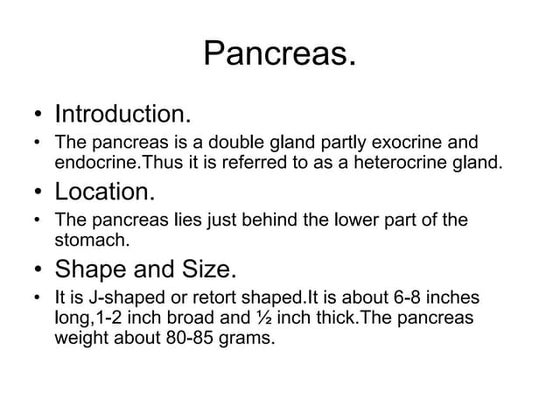 Pancreas.

• Introduction.

• The pancreas is a double gland partly exocrine and endocrine.Thus it is referred to as a heterocrine gland.

• Location.

• The pancreas lies just behind the lower part of the stomach.

• Shape and Size.

• It is J-shaped or retort shaped.It is about 6-8 inches long,1-2 inch broad and ½ inch thick.The pancreas weight about 80-85 grams.